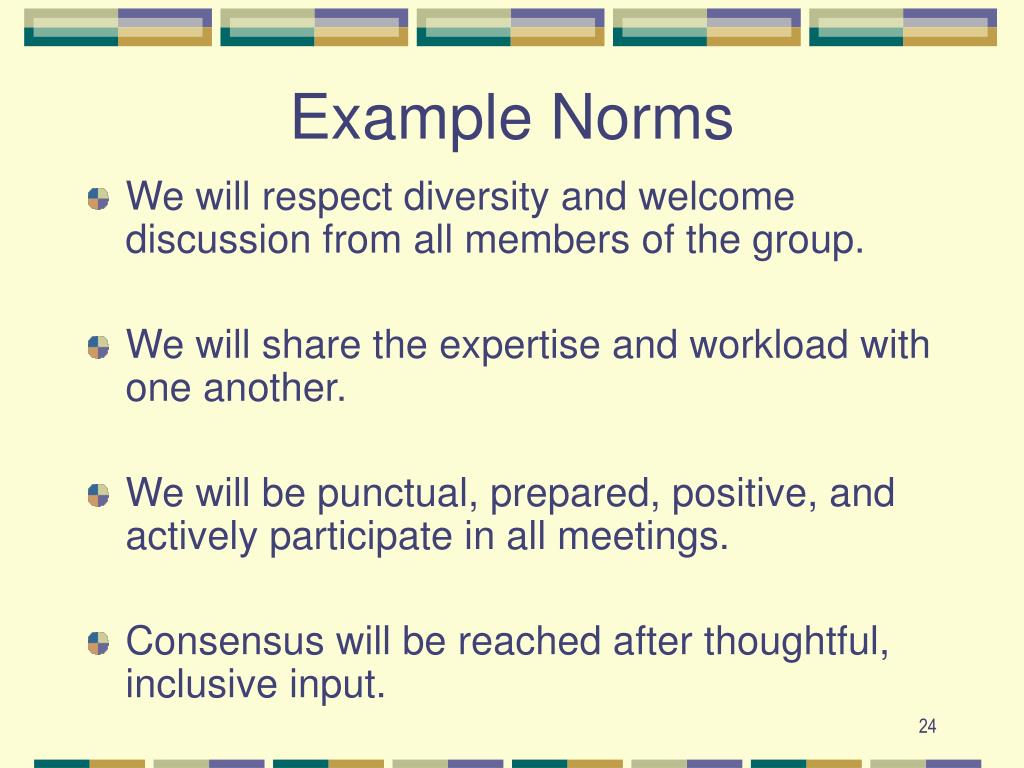 Example Norms

We will respect diversity and welcome discussion from all members of the group.

We will share the expertise and workload with one another.

We will be punctual, prepared, positive, and actively participate in all meetings.

Consensus will be reached after thoughtful, inclusive input.

24